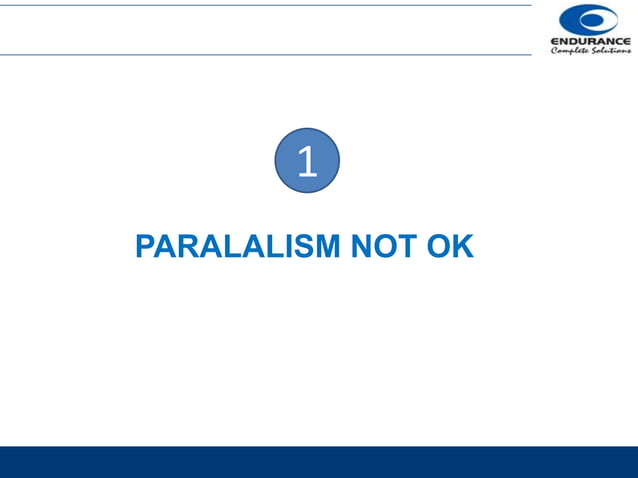 ENDURANCE
Complete Solutions

1

PARALALISM NOT OK